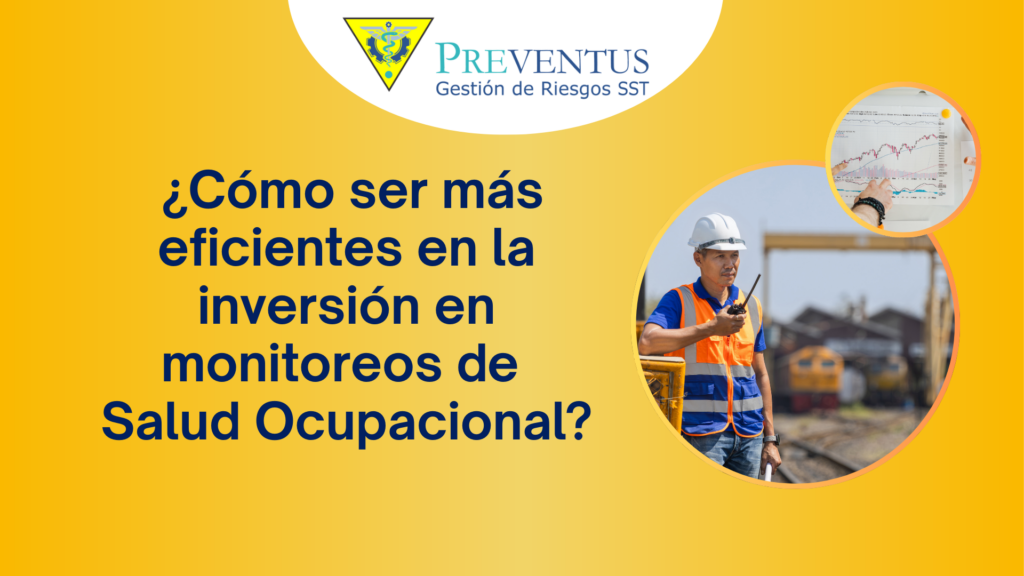 PREVENTUS
Gestión de Riesgos SST

¿Cómo ser más eficientes en la inversión en monitoreos de Salud Ocupacional?